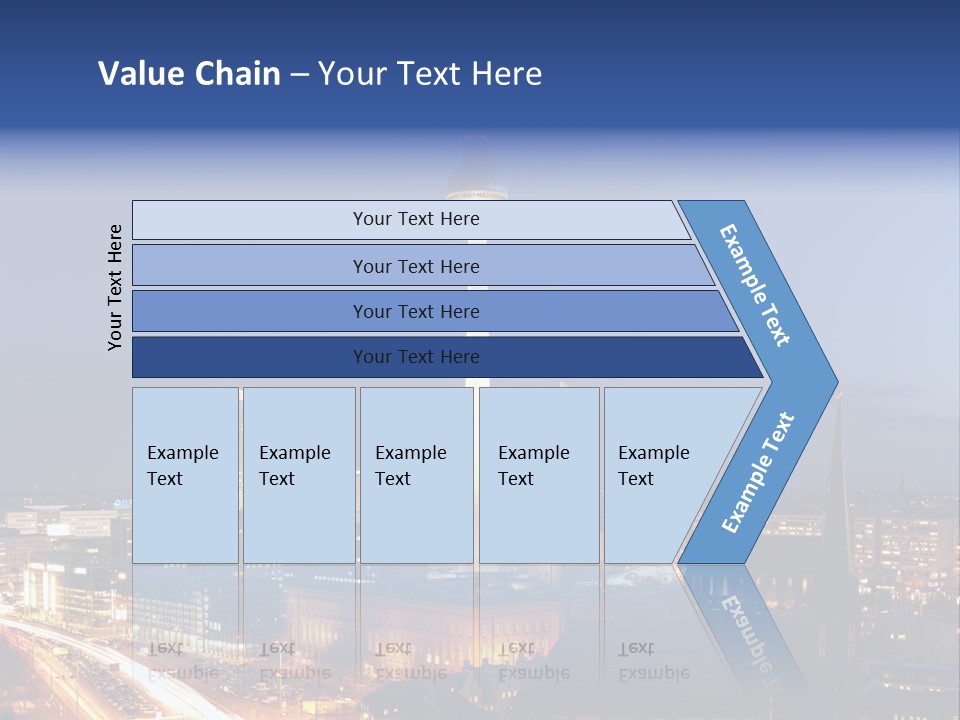 Value Chain – Your Text Here

Your Text Here

Your Text Here

Your Text Here

Your Text Here

Your Text Here

Example Text

Example Text

Example Text

Example Text

Example Text

Example Text

Example Text